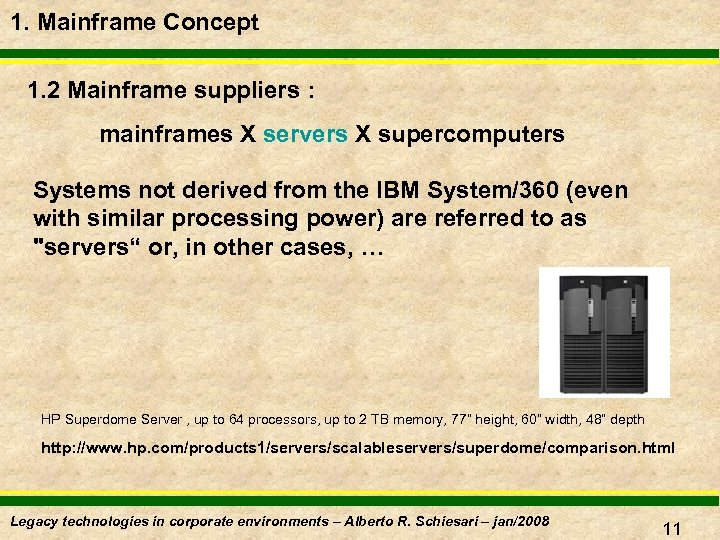 1. Mainframe Concept

1.2 Mainframe suppliers :

mainframes X servers X supercomputers

Systems not derived from the IBM System/360 (even with similar processing power) are referred to as "servers“ or, in other cases, …

HP Superdome Server , up to 64 processors, up to 2 TB memory, 77" height, 60" width, 48" depth

http://www.hp.com/products1/servers/scalableservers/superdome/comparison.html

Legacy technologies in corporate environments – Alberto R. Schiesari – jan/2008

11